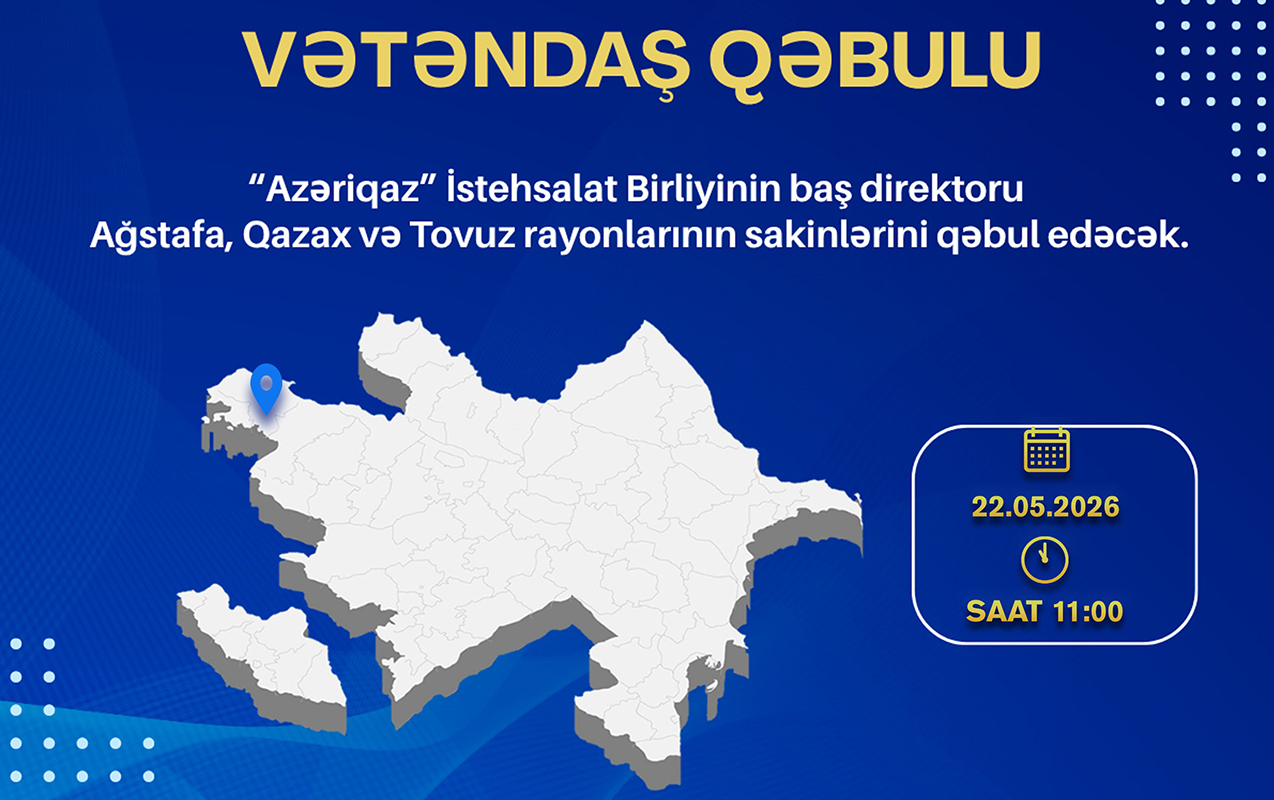 VƏTƏNDAŞ QƏBULU

“Azəriqaz” İstehsalat Birliyinin baş direktoru Ağstafa, Qazax və Tovuz rayonlarının sakinlərini qəbul edəcək.

22.05.2026

SAAT 11:00